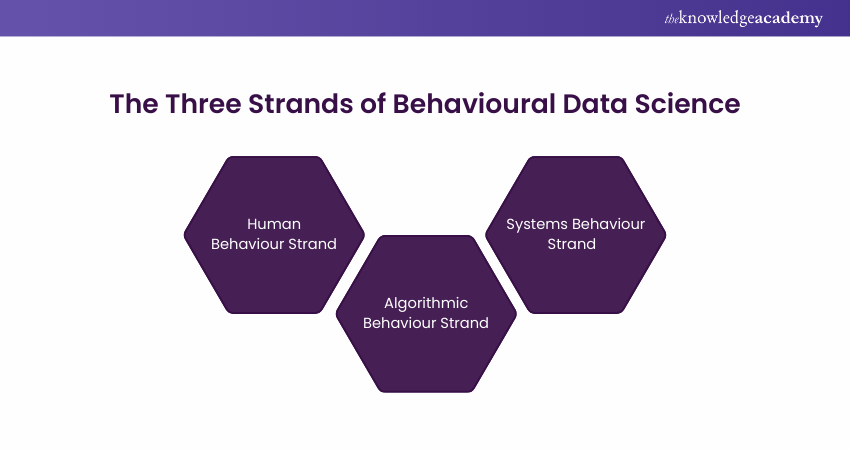 theknowledgeacademy

The Three Strands of Behavioural Data Science

Human Behaviour Strand

Algorithmic Behaviour Strand

Systems Behaviour Strand